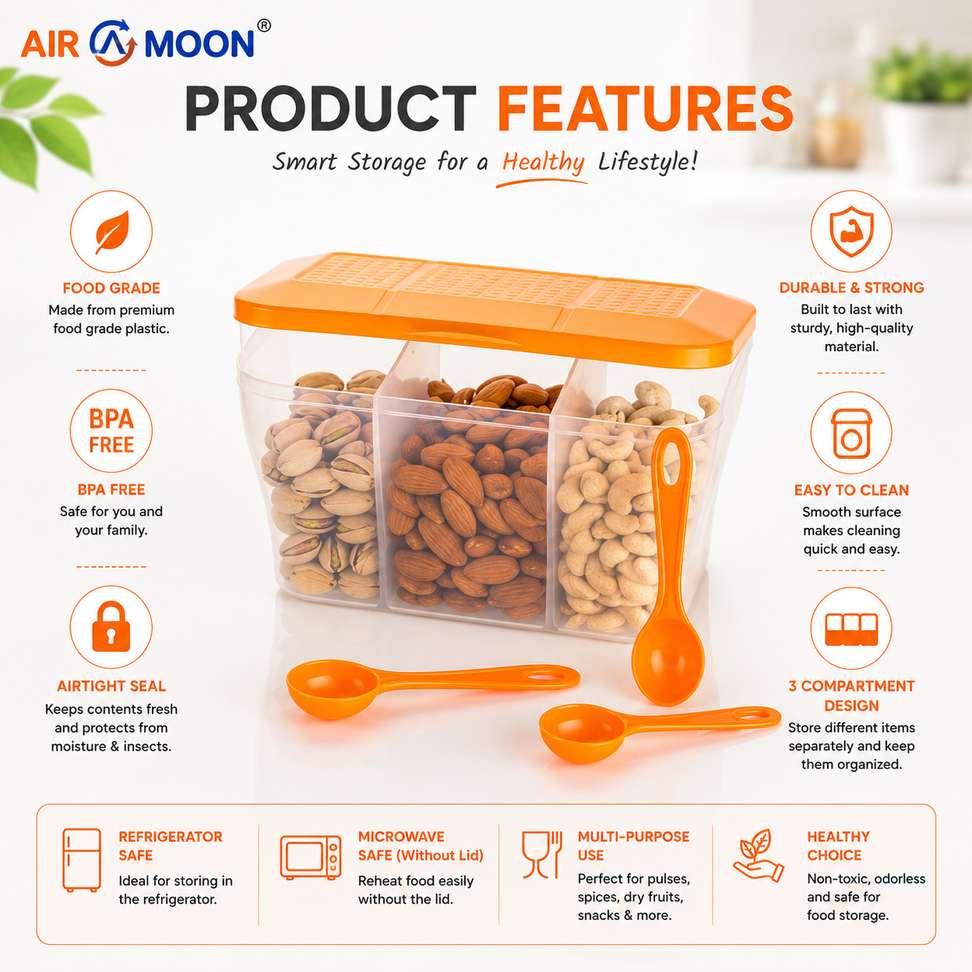 AIR MOON®

PRODUCT FEATURES

Smart Storage for a Healthy Lifestyle!

FOOD GRADE
Made from premium food grade plastic.

BPA FREE

BPA FREE
Safe for you and your family.

AIRTIGHT SEAL
Keeps contents fresh and protects from moisture & insects.

DURABLE & STRONG
Built to last with sturdy, high-quality material.

EASY TO CLEAN
Smooth surface makes cleaning quick and easy.

3 COMPARTMENT DESIGN
Store different items separately and keep them organized.

REFRIGERATOR SAFE
Ideal for storing in the refrigerator.

MICROWAVE SAFE (Without Lid)
Reheat food easily without the lid.

MULTI-PURPOSE USE
Perfect for pulses, spices, dry fruits, snacks & more.

HEALTHY CHOICE
Non-toxic, odorless and safe for food storage.